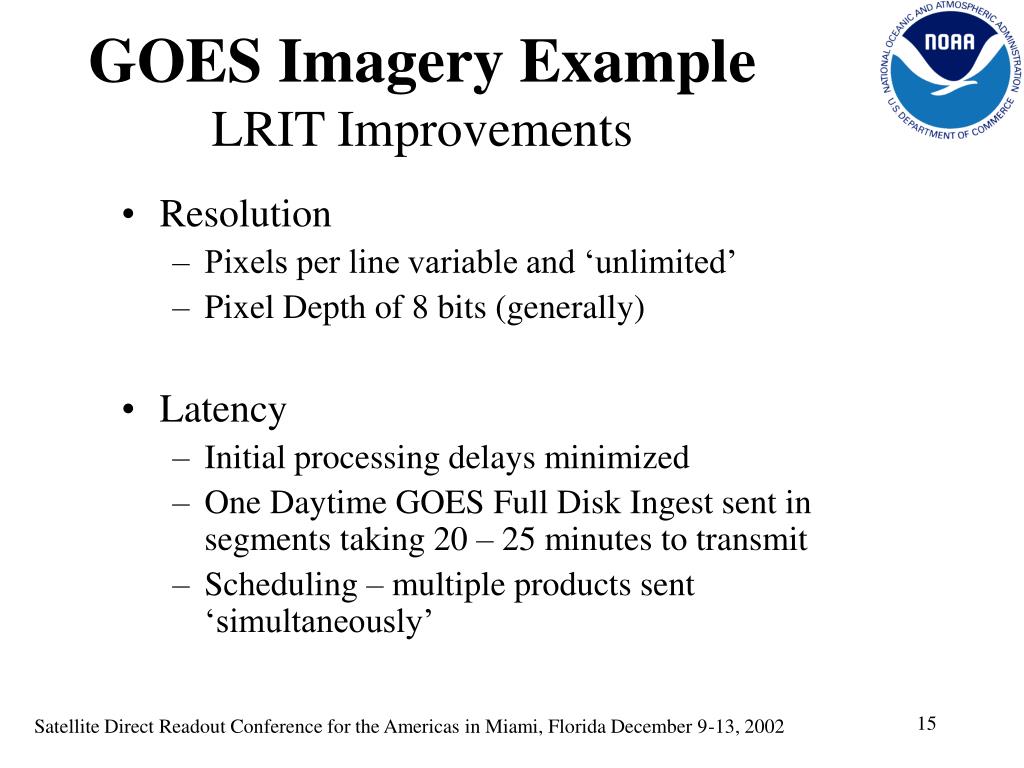 GOES Imagery Example
LRIT Improvements

NATIONAL OCEANIC AND ATMOSPHERIC ADMINISTRATION
NOAA
U.S. DEPARTMENT OF COMMERCE

• Resolution
– Pixels per line variable and ‘unlimited’
– Pixel Depth of 8 bits (generally)

• Latency
– Initial processing delays minimized
– One Daytime GOES Full Disk Ingest sent in segments taking 20 – 25 minutes to transmit
– Scheduling – multiple products sent ‘simultaneously’

Satellite Direct Readout Conference for the Americas in Miami, Florida December 9-13, 2002

15